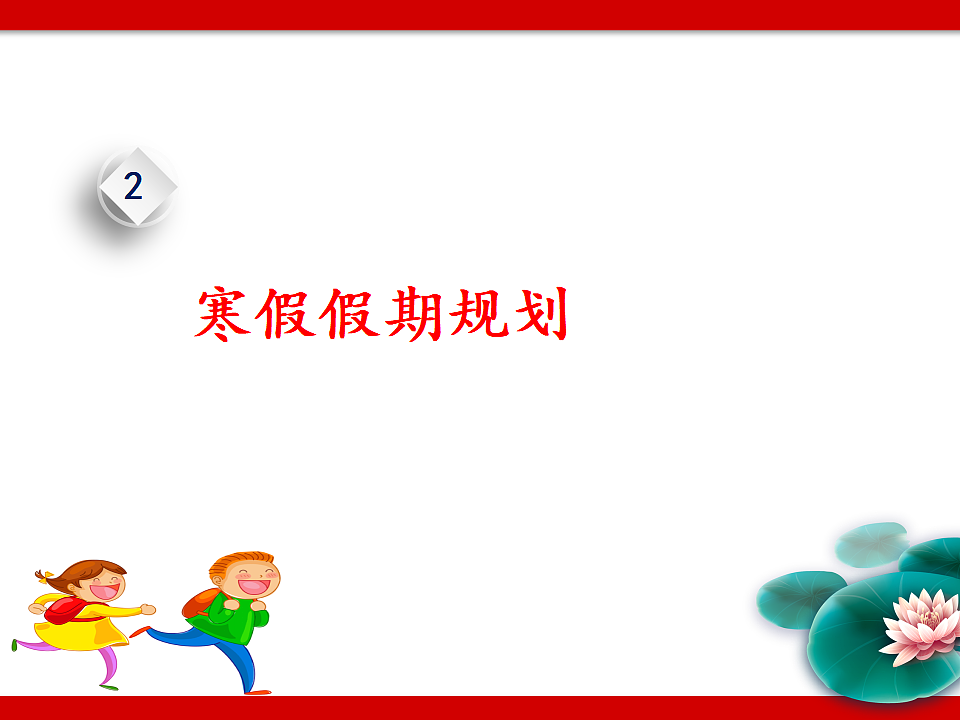 2

寒假假期规划